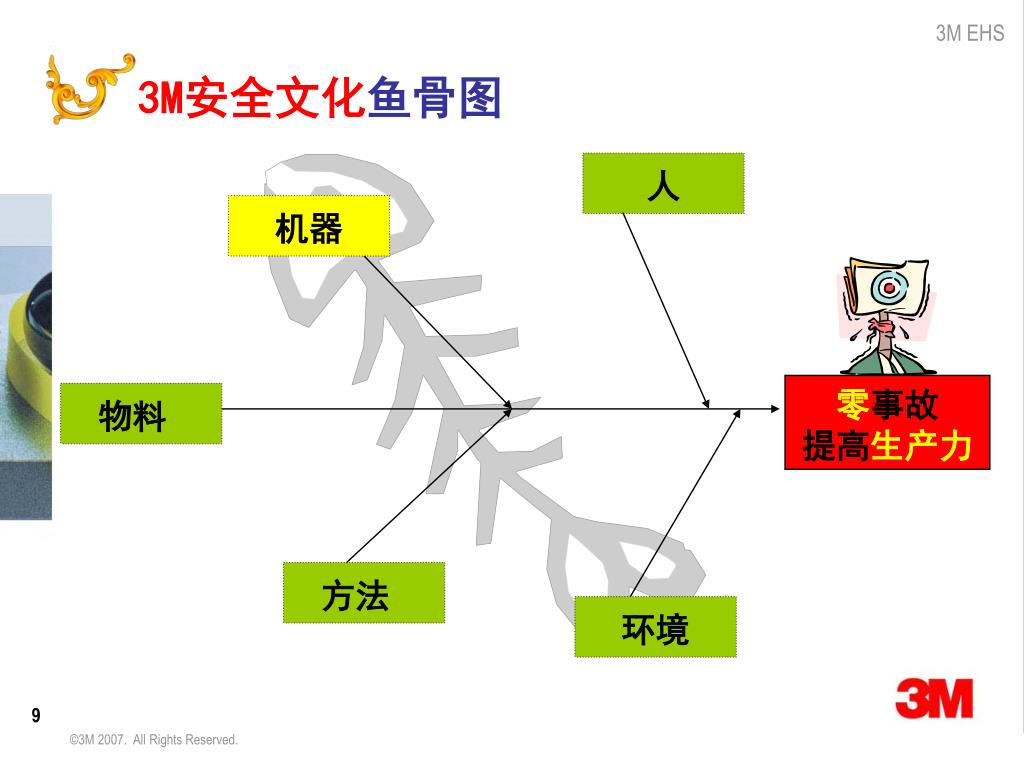 3M EHS

3M安全文化鱼骨图

人

机器

物料

零事故
提高生产力

方法

环境

9

©3M 2007. All Rights Reserved.

3M